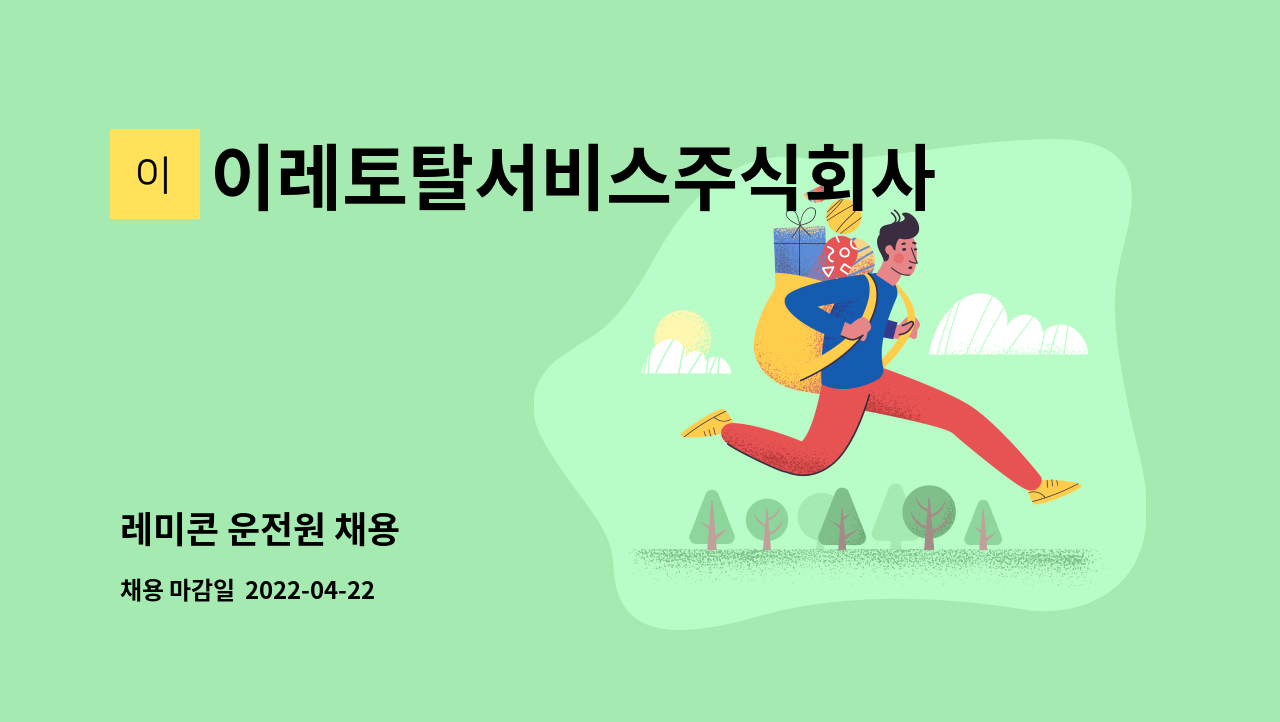 이

이레토탈서비스주식회사

레미콘 운전원 채용

채용 마감일 2022-04-22